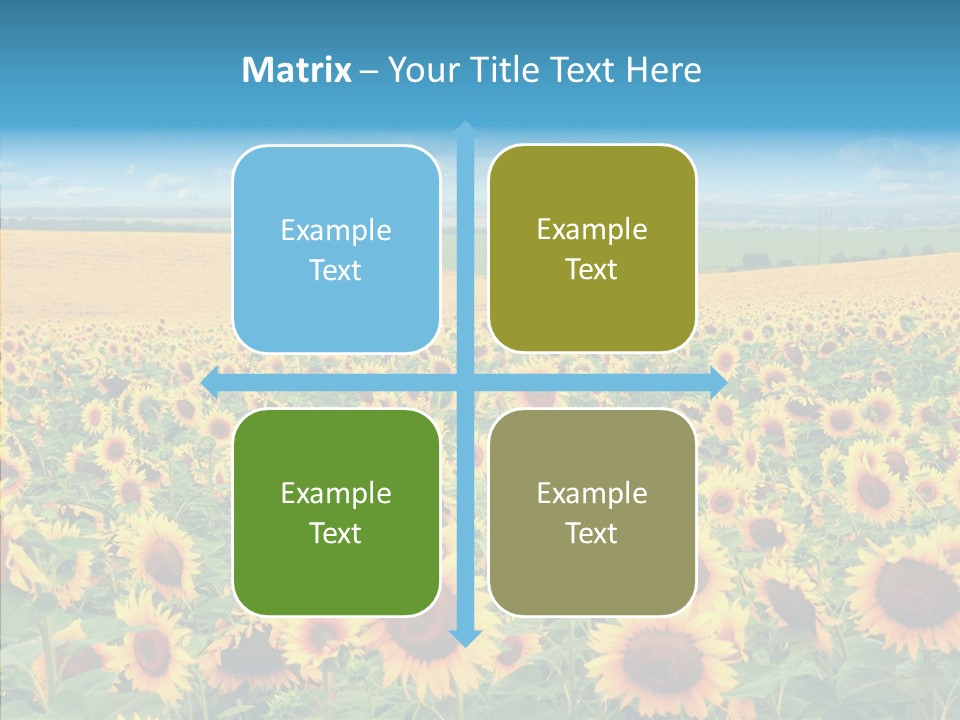 Matrix – Your Title Text Here

Example Text

Example Text

Example Text

Example Text